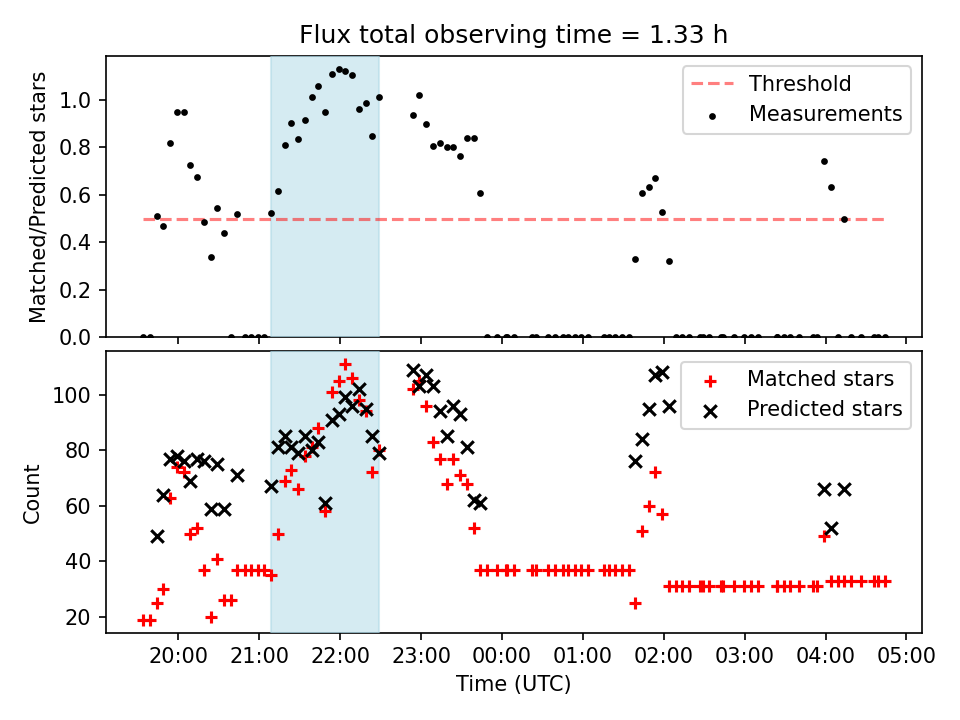 Flux total observing time = 1.33 h

Matched/Predicted stars

1.0
0.8
0.6
0.4
0.2
0.0

Threshold
Measurements

Count

100
80
60
40
20

Matched stars
Predicted stars

20:00 21:00 22:00 23:00 00:00 01:00 02:00 03:00 04:00 05:00

Time (UTC)